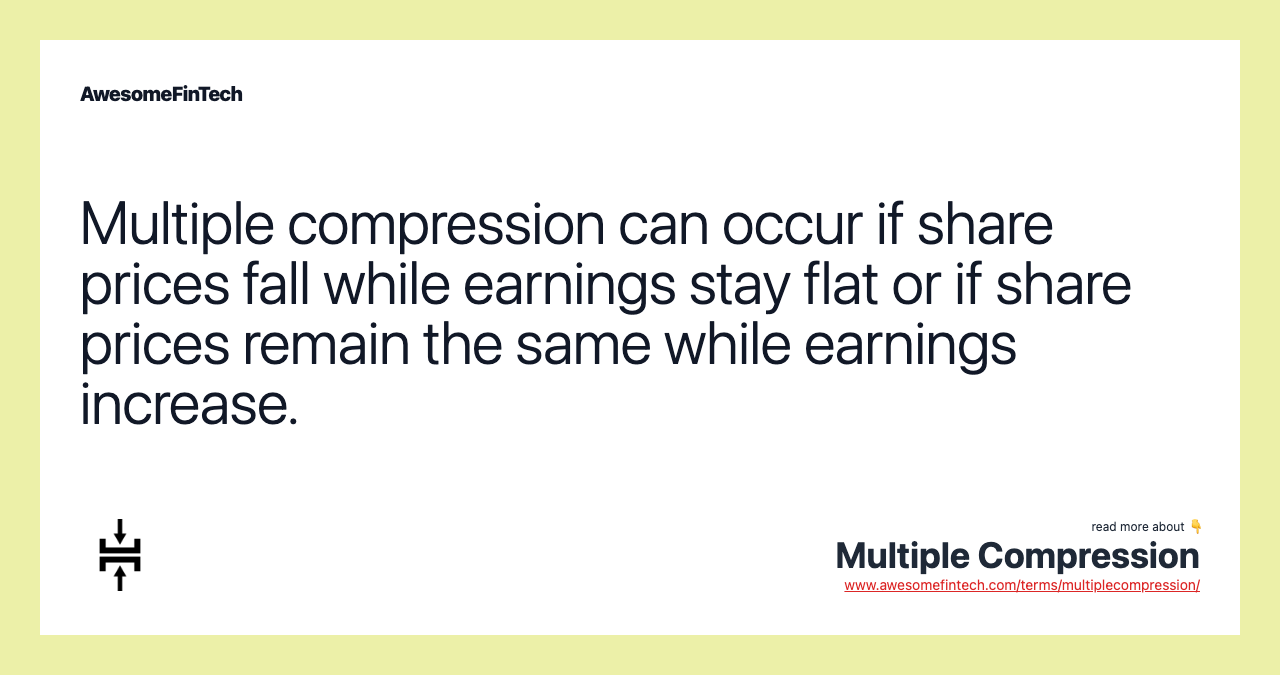 AwesomeFinTech

Multiple compression can occur if share prices fall while earnings stay flat or if share prices remain the same while earnings increase.

read more about 👇
Multiple Compression
www.awesomefintech.com/terms/multiplecompression/